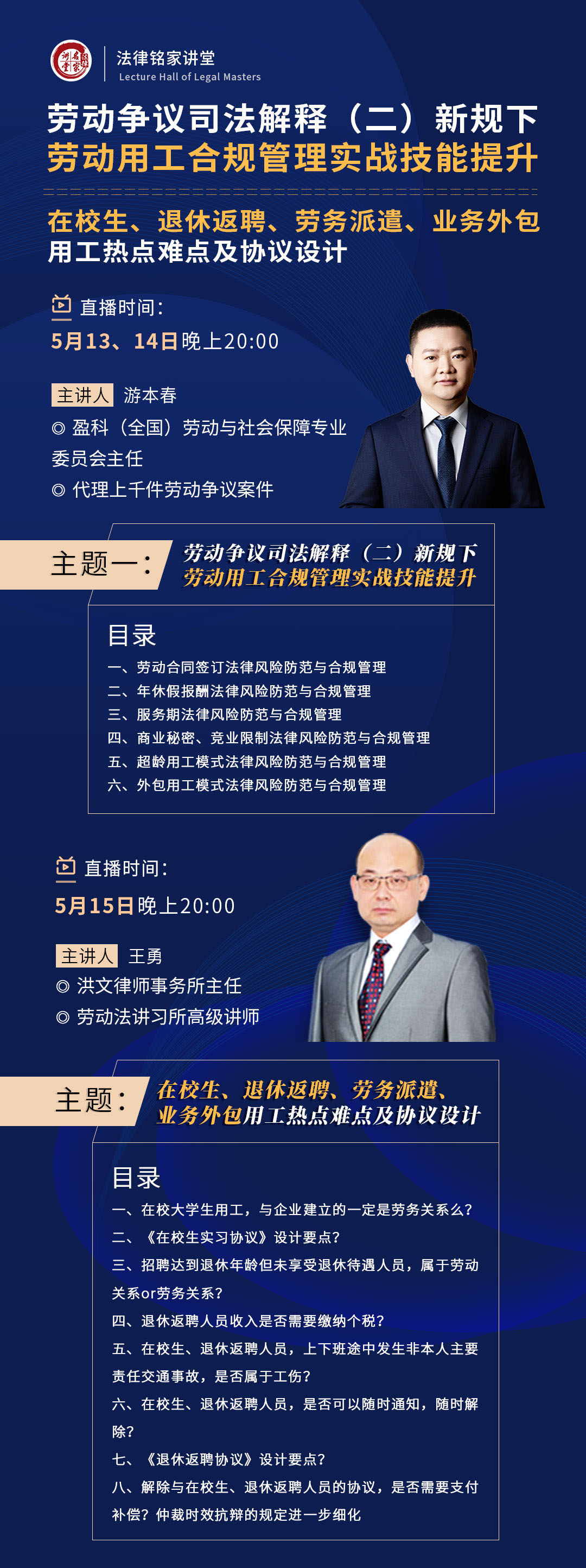 法律铭家讲堂
Lecture Hall of Legal Masters

劳动争议司法解释（二）新规下
劳动用工合规管理实战技能提升

在校生、退休返聘、劳务派遣、业务外包
用工热点难点及协议设计

直播时间：
5月13、14日晚上20:00

主讲人 游本春
◎ 盈科（全国）劳动与社会保障专业委员会主任
◎ 代理上千件劳动争议案件

主题一：
劳动争议司法解释（二）新规下
劳动用工合规管理实战技能提升

目录
一、劳动合同签订法律风险防范与合规管理
二、年休假报酬法律风险防范与合规管理
三、服务期法律风险防范与合规管理
四、商业秘密、竞业限制法律风险防范与合规管理
五、超龄用工模式法律风险防范与合规管理
六、外包用工模式法律风险防范与合规管理

直播时间：
5月15日晚上20:00

主讲人 王勇
◎ 洪文律师事务所主任
◎ 劳动法讲习所高级讲师

主题：
在校生、退休返聘、劳务派遣、
业务外包用工热点难点及协议设计

目录
一、在校大学生用工，与企业建立的一定是劳务关系么？
二、《在校生实习协议》设计要点？
三、招聘达到退休年龄但未享受退休待遇人员，属于劳动关系or劳务关系？
四、退休返聘人员收入是否需要缴纳个税？
五、在校生、退休返聘人员，上下班途中发生非本人主要责任交通事故，是否属于工伤？
六、在校生、退休返聘人员，是否可以随时通知，随时解除？
七、《退休返聘协议》设计要点？
八、解除与在校生、退休返聘人员的协议，是否需要支付补偿？仲裁时效抗辩的规定进一步细化